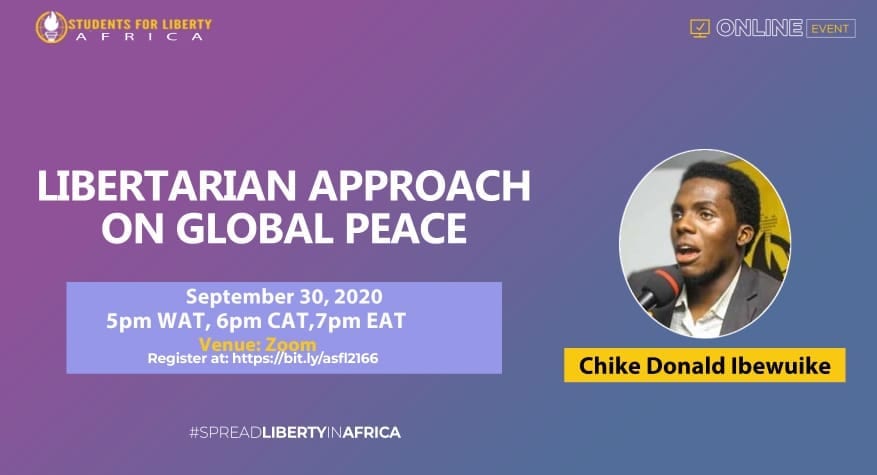 STUDENTS FOR LIBERTY
AFRICA

ONLINE EVENT

LIBERTARIAN APPROACH ON GLOBAL PEACE

September 30, 2020
5pm WAT, 6pm CAT,7pm EAT
Venue: Zoom
Register at: https://bit.ly/asfl2166

Chike Donald Ibewuike

#SPREADLIBERTYINAFRICA